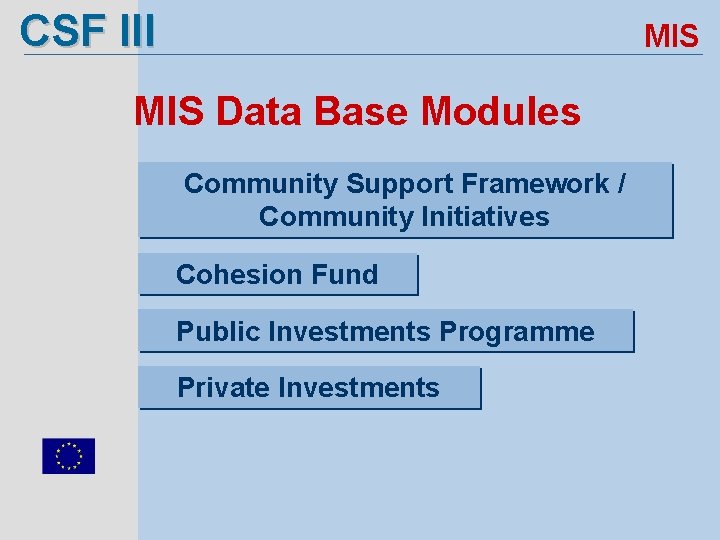 CSF III

MIS

MIS Data Base Modules

Community Support Framework / Community Initiatives

Cohesion Fund

Public Investments Programme

Private Investments